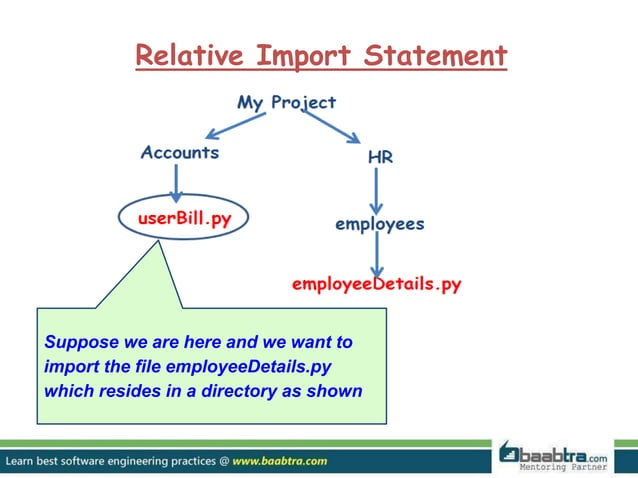 Relative Import Statement

My Project

Accounts

HR

userBill.py

employees

employeeDetails.py

Suppose we are here and we want to import the file employeeDetails.py which resides in a directory as shown

Learn best software engineering practices @ www.baabtra.com

baabtra.com
Mentoring Partner